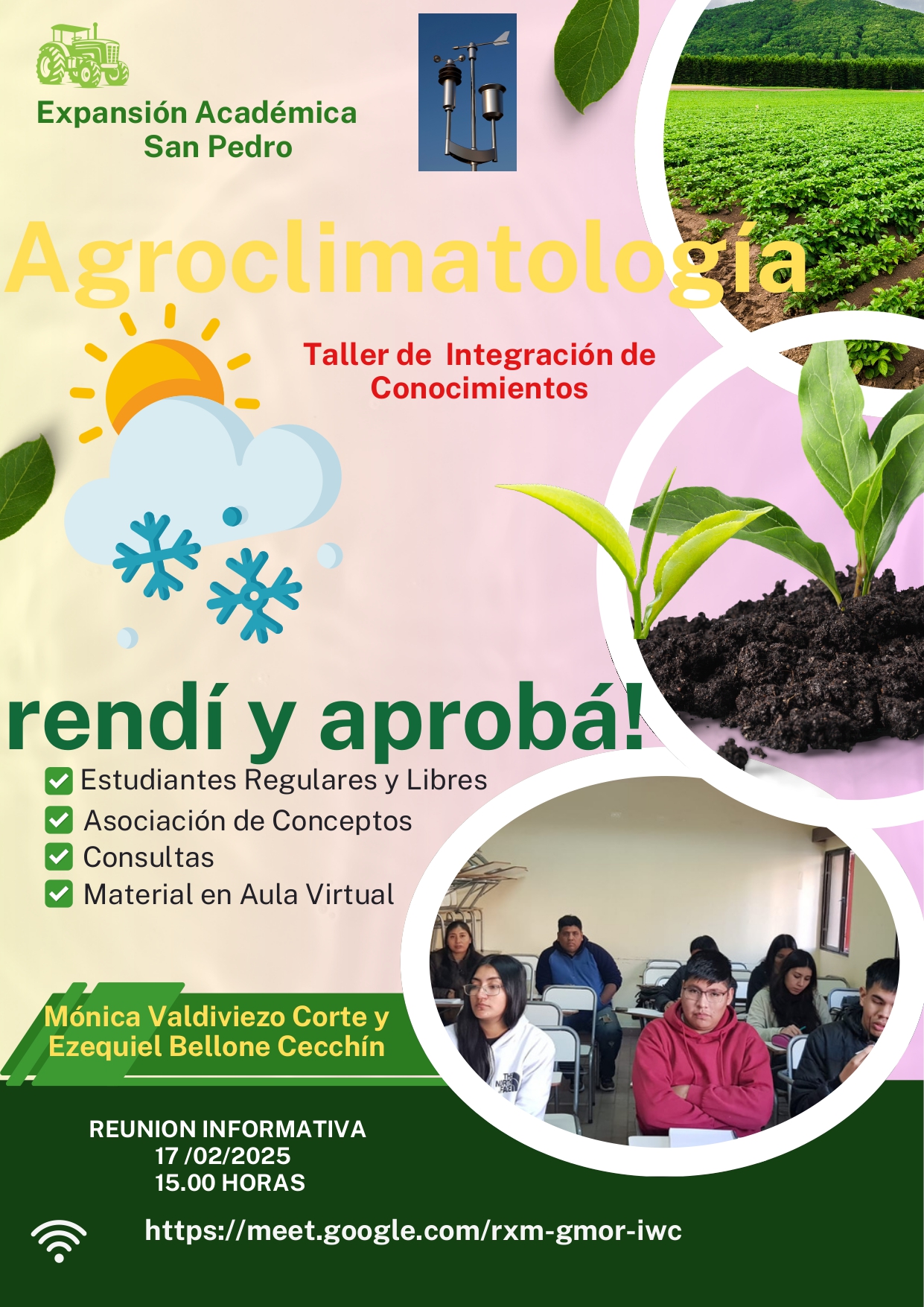 Expansión Académica
San Pedro

Agroclimatología

Taller de Integración de Conocimientos

rendí y aprobá!

Estudiantes Regulares y Libres
Asociación de Conceptos
Consultas
Material en Aula Virtual

Mónica Valdiviezo Corte y Ezequiel Bellone Cecchín

REUNION INFORMATIVA
17 /02/2025
15.00 HORAS

https://meet.google.com/rxm-gmor-iwc